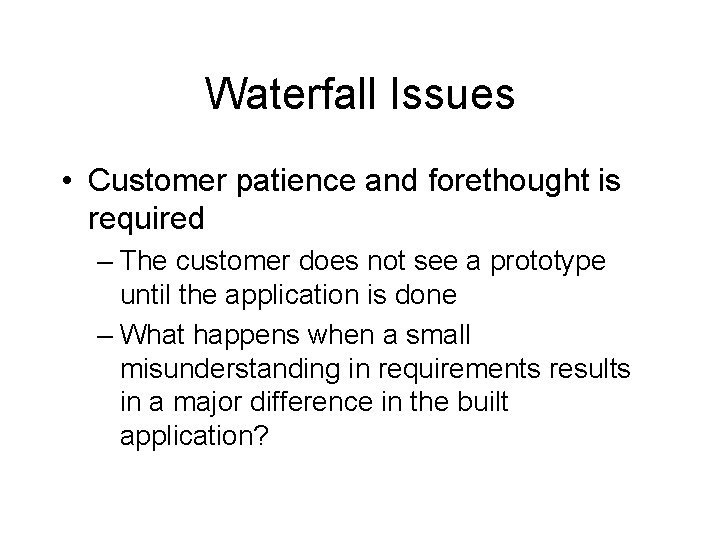 Waterfall Issues

• Customer patience and forethought is required

– The customer does not see a prototype until the application is done

– What happens when a small misunderstanding in requirements results in a major difference in the built application?